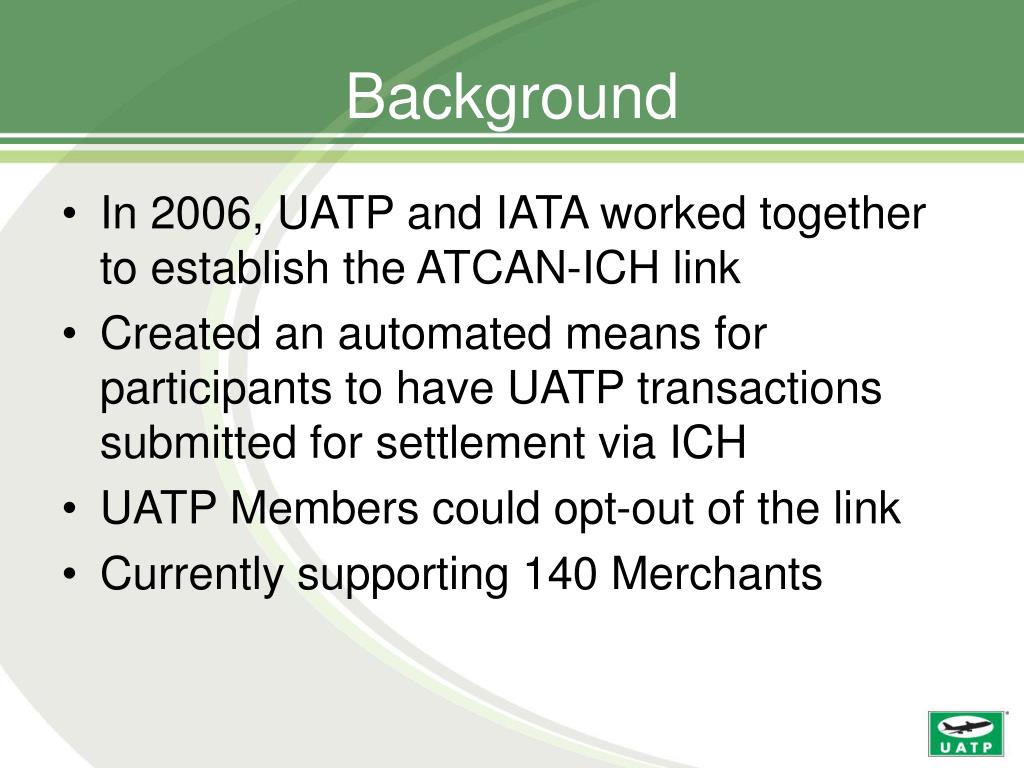 Background

• In 2006, UATP and IATA worked together to establish the ATCAN-ICH link
• Created an automated means for participants to have UATP transactions submitted for settlement via ICH
• UATP Members could opt-out of the link
• Currently supporting 140 Merchants

UATP